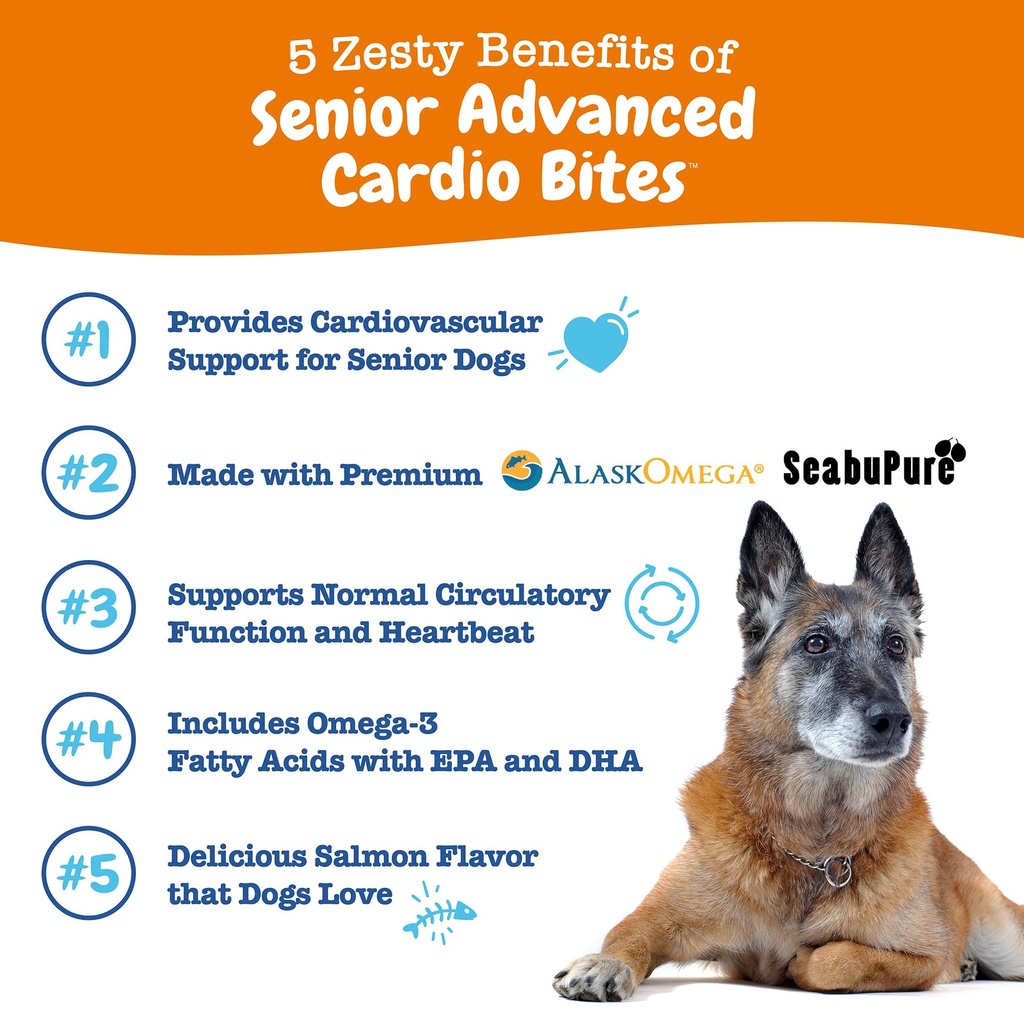 5 Zesty Benefits of
Senior Advanced Cardio Bites™

#1 Provides Cardiovascular Support for Senior Dogs

#2 Made with Premium ALASKOMEGA® SeabuPure

#3 Supports Normal Circulatory Function and Heartbeat

#4 Includes Omega-3 Fatty Acids with EPA and DHA

#5 Delicious Salmon Flavor that Dogs Love